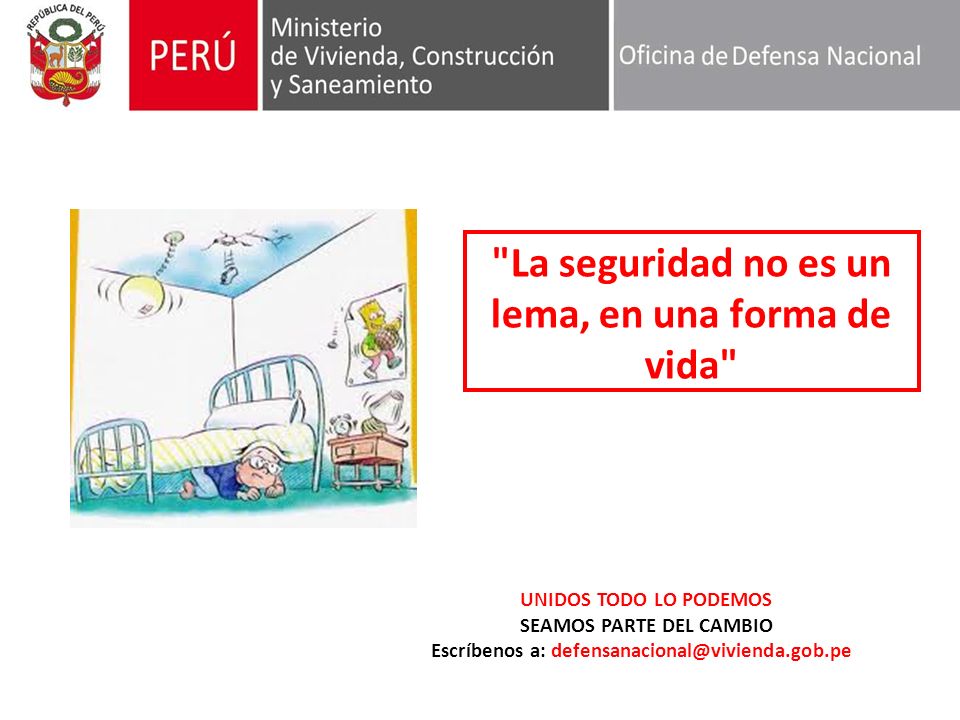 REPÚBLICA DEL PERÚ

PERÚ

Ministerio de Vivienda, Construcción y Saneamiento

Oficina de Defensa Nacional

"La seguridad no es un lema, en una forma de vida"

UNIDOS TODO LO PODEMOS
SEAMOS PARTE DEL CAMBIO
Escríbenos a: defensanacional@vivienda.gob.pe